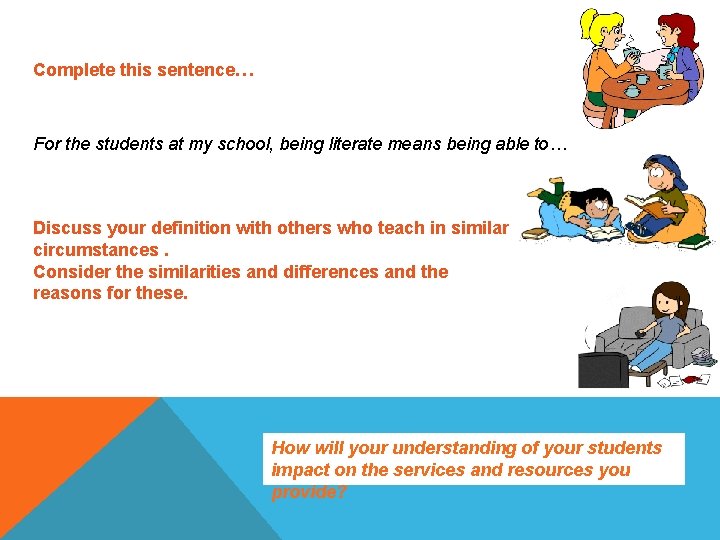 Complete this sentence…

For the students at my school, being literate means being able to…

Discuss your definition with others who teach in similar circumstances .
Consider the similarities and differences and the reasons for these.

How will your understanding of your students impact on the services and resources you provide?